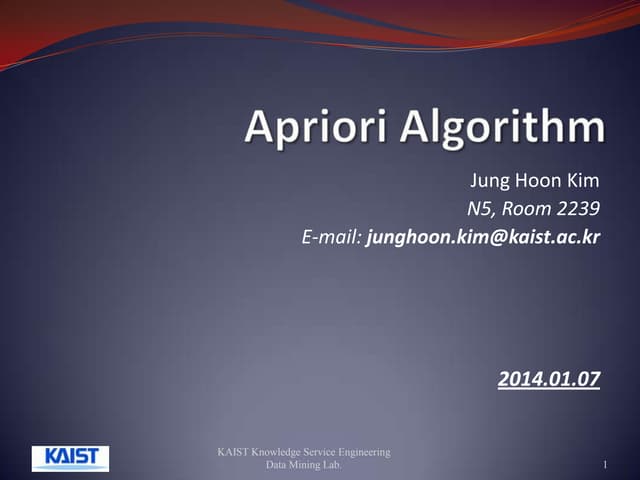 Apriori Algorithm

Jung Hoon Kim
N5, Room 2239
E-mail: junghoon.kim@kaist.ac.kr

2014.01.07

KAIST

KAIST Knowledge Service Engineering
Data Mining Lab.

1